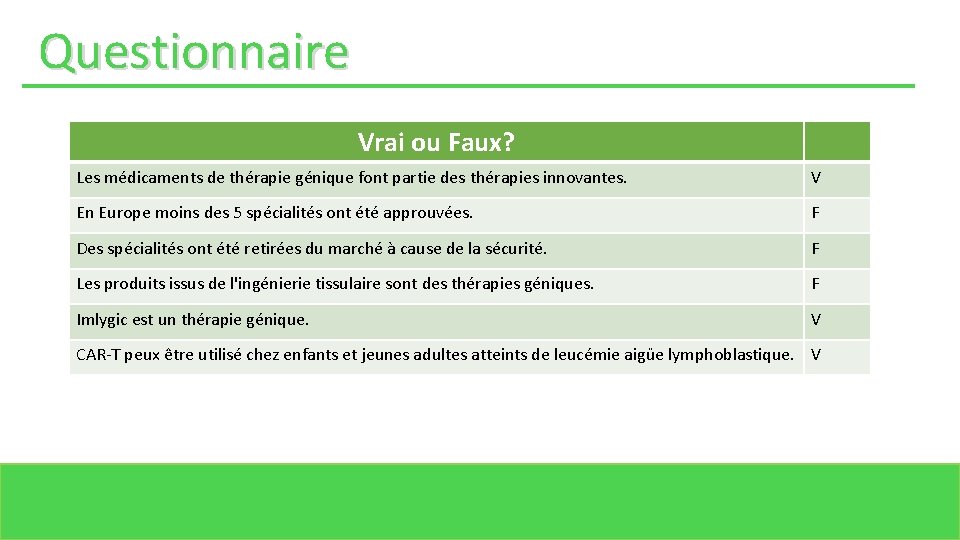 Questionnaire

| Vrai ou Faux? | |
|---|---|
| Les médicaments de thérapie génique font partie des thérapies innovantes. | V |
| En Europe moins des 5 spécialités ont été approuvées. | F |
| Des spécialités ont été retirées du marché à cause de la sécurité. | F |
| Les produits issus de l'ingénierie tissulaire sont des thérapies géniques. | F |
| Imlygic est un thérapie génique. | V |
| CAR-T peux être utilisé chez enfants et jeunes adultes atteints de leucémie aigüe lymphoblastique. | V |